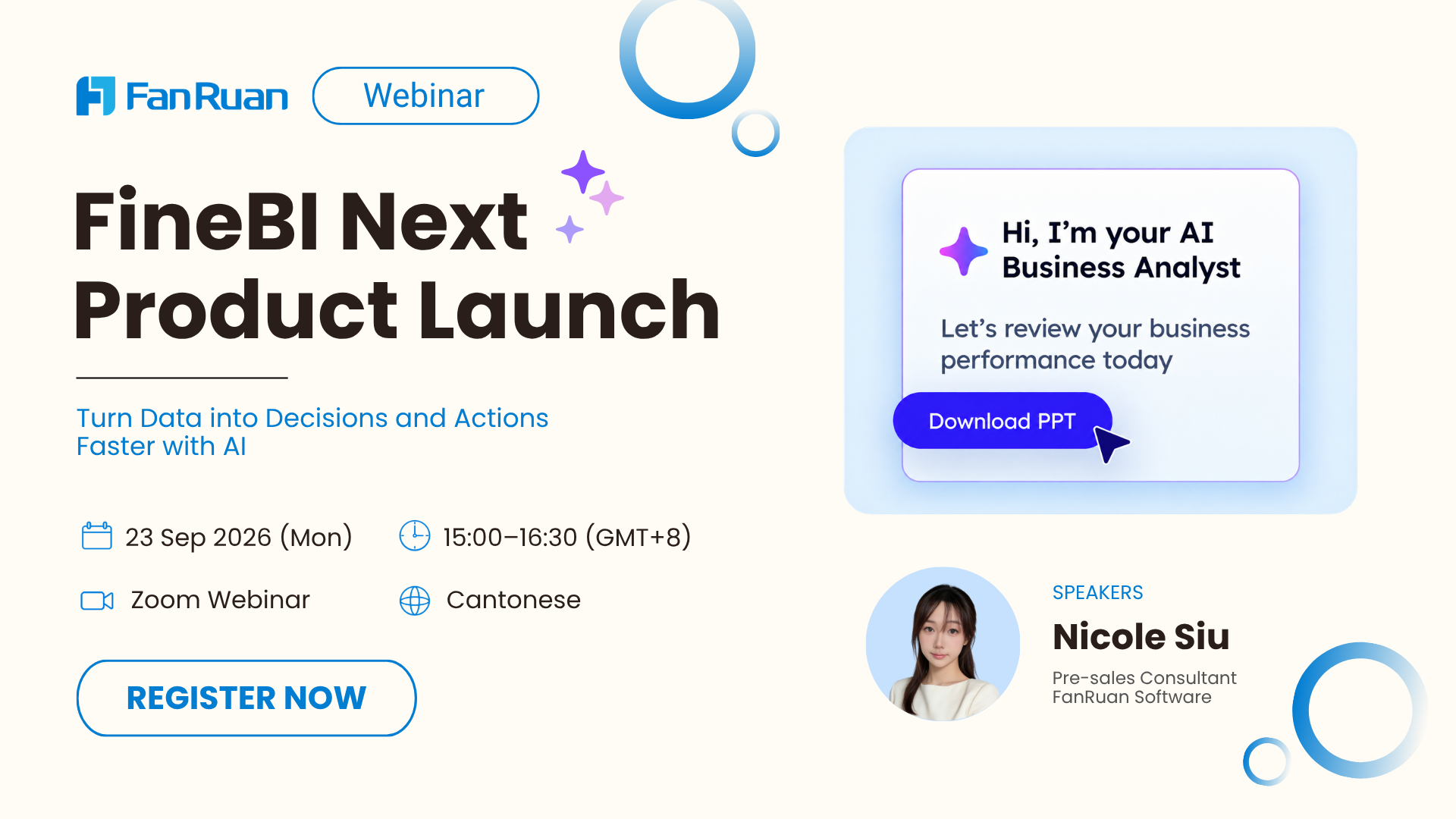 FanRuan Webinar

FineBI Next Product Launch

Turn Data into Decisions and Actions Faster with AI

23 Sep 2026 (Mon)
15:00–16:30 (GMT+8)
Zoom Webinar
Cantonese

REGISTER NOW

Hi, I'm your AI Business Analyst

Let's review your business performance today

Download PPT

SPEAKERS
Nicole Siu
Pre-sales Consultant
FanRuan Software